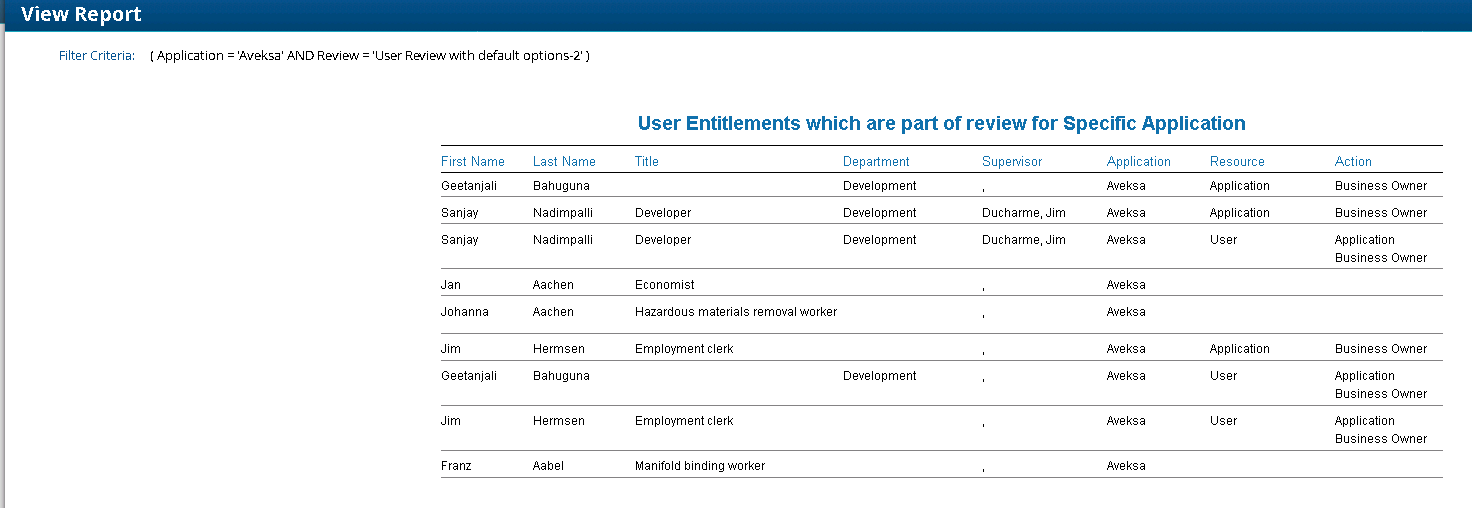 View Report

Filter Criteria: ( Application = 'Aveksa' AND Review = 'User Review with default options-2' )

User Entitlements which are part of review for Specific Application

| First Name | Last Name | Title | Department | Supervisor | Application | Resource | Action |
|---|---|---|---|---|---|---|---|
| Geetanjali | Bahuguna | | Development | , | Aveksa | Application | Business Owner |
| Sanjay | Nadimpalli | Developer | Development | Ducharme, Jim | Aveksa | Application | Business Owner |
| Sanjay | Nadimpalli | Developer | Development | Ducharme, Jim | Aveksa | User | Application Business Owner |
| Jan | Aachen | Economist | | , | Aveksa | | |
| Johanna | Aachen | Hazardous materials removal worker | | , | Aveksa | | |
| Jim | Hermsen | Employment clerk | | , | Aveksa | Application | Business Owner |
| Geetanjali | Bahuguna | | Development | , | Aveksa | User | Application Business Owner |
| Jim | Hermsen | Employment clerk | | , | Aveksa | User | Application Business Owner |
| Franz | Aabel | Manifold binding worker | | , | Aveksa | | |